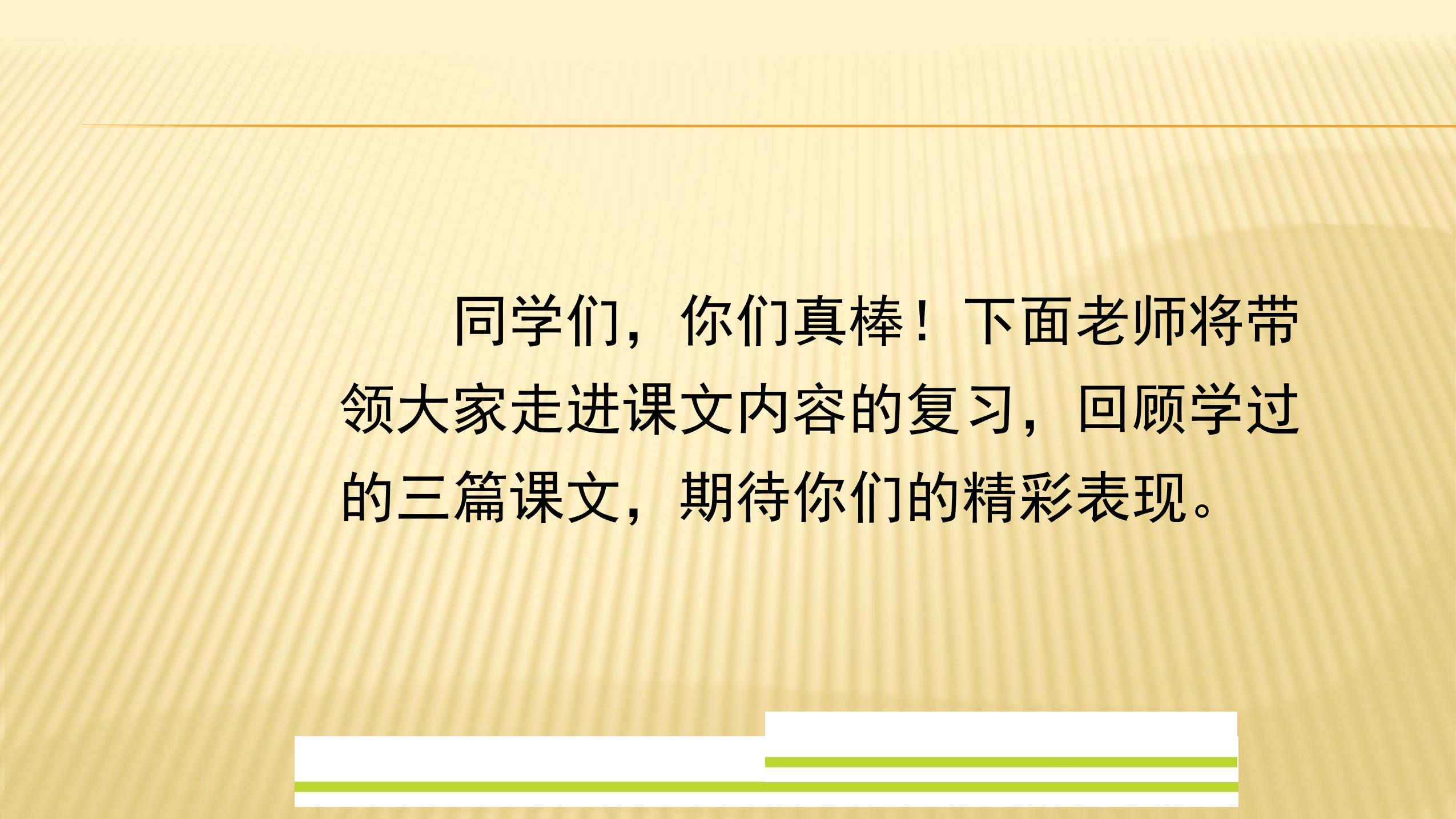 同学们，你们真棒！下面老师将带领大家走进课文内容的复习，回顾学过的三篇课文，期待你们的精彩表现。